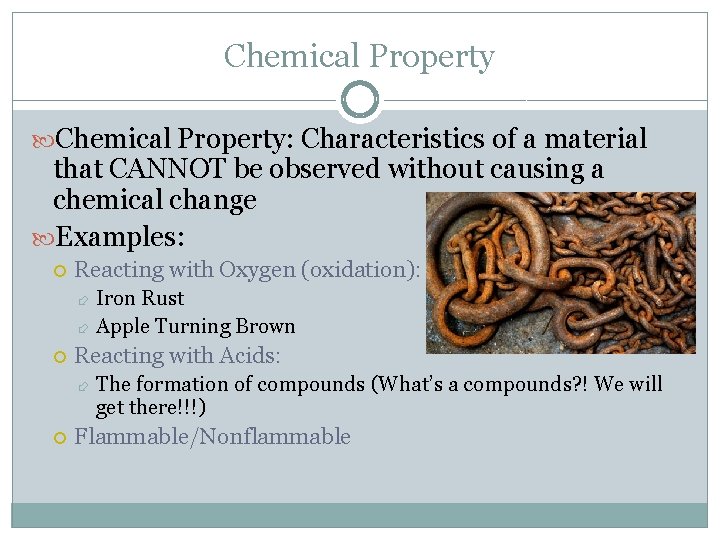 Chemical Property

Chemical Property: Characteristics of a material that CANNOT be observed without causing a chemical change

Examples:

Reacting with Oxygen (oxidation):

Iron Rust

Apple Turning Brown

Reacting with Acids:

The formation of compounds (What's a compounds?! We will get there!!!)

Flammable/Nonflammable